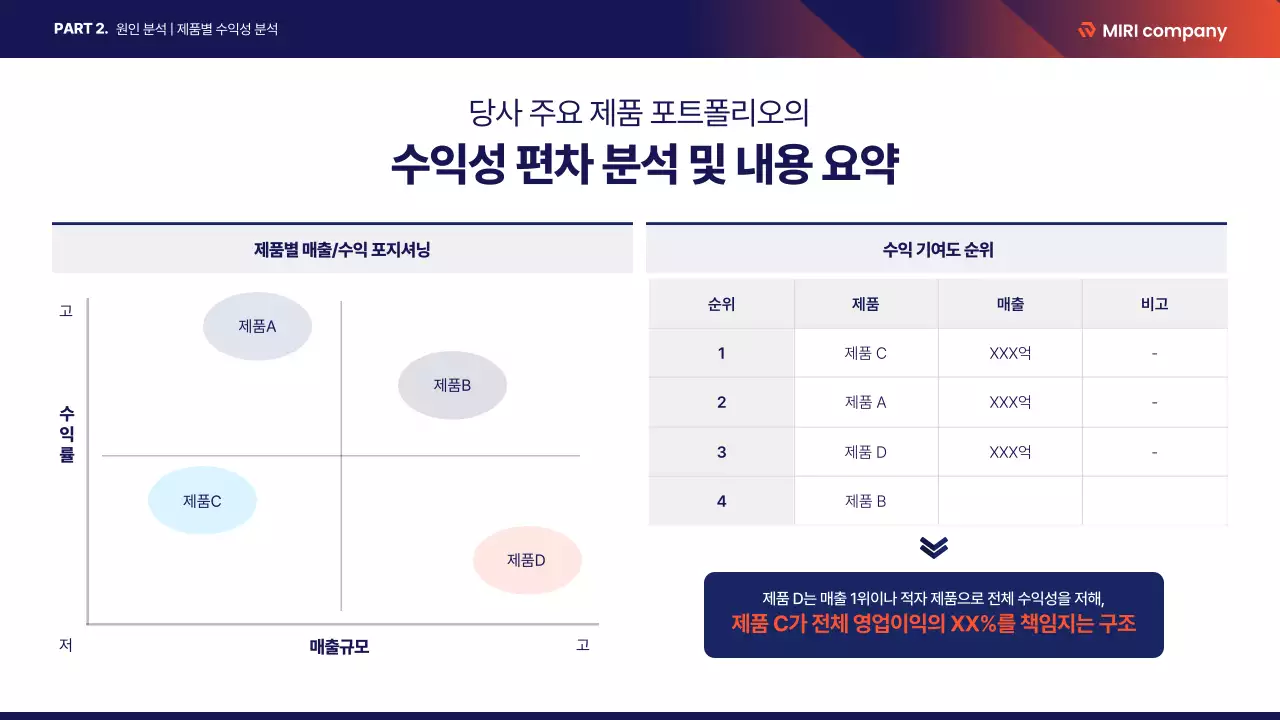 PART 2. 원인 분석 | 제품별 수익성 분석

MIRI company

당사 주요 제품 포트폴리오의
수익성 편차 분석 및 내용 요약

제품별 매출/수익 포지셔닝

고

수익률

저

매출규모

고

제품A

제품B

제품C

제품D

수익 기여도 순위

| 순위 | 제품 | 매출 | 비고 |
|---|---|---|---|
| 1 | 제품 C | XXX억 | - |
| 2 | 제품 A | XXX억 | - |
| 3 | 제품 D | XXX억 | - |
| 4 | 제품 B | | |

제품 D는 매출 1위이나 적자 제품으로 전체 수익성을 저해,
제품 C가 전체 영업이익의 XX%를 책임지는 구조